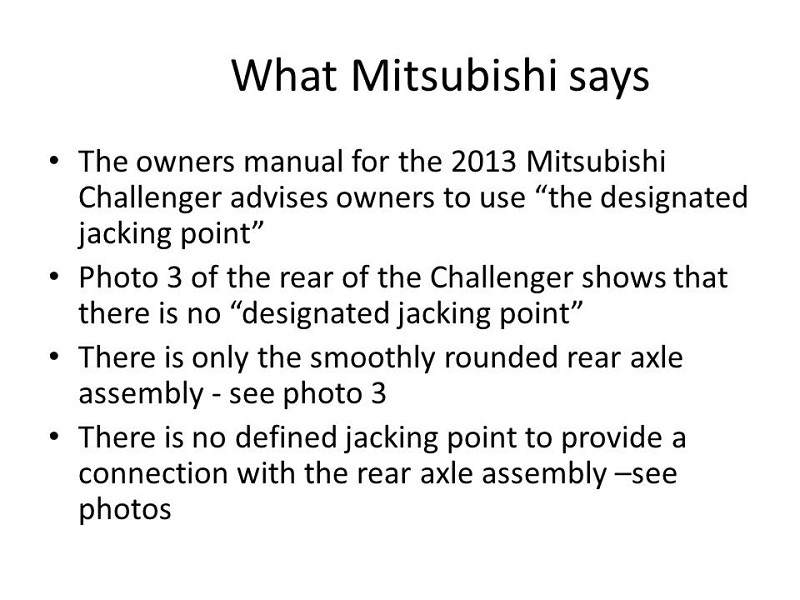 What Mitsubishi says

• The owners manual for the 2013 Mitsubishi Challenger advises owners to use “the designated jacking point”
• Photo 3 of the rear of the Challenger shows that there is no “designated jacking point”
• There is only the smoothly rounded rear axle assembly - see photo 3
• There is no defined jacking point to provide a connection with the rear axle assembly –see photos